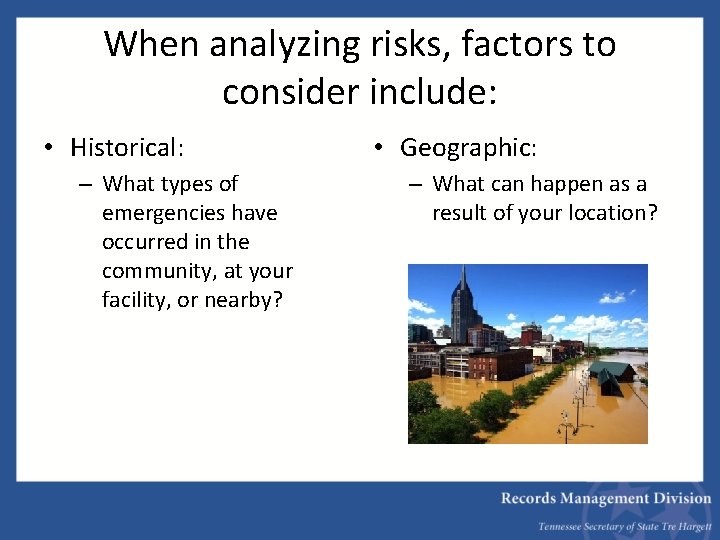 When analyzing risks, factors to consider include:

• Historical:
– What types of emergencies have occurred in the community, at your facility, or nearby?

• Geographic:
– What can happen as a result of your location?

Records Management Division

Tennessee Secretary of State Tre Hargett